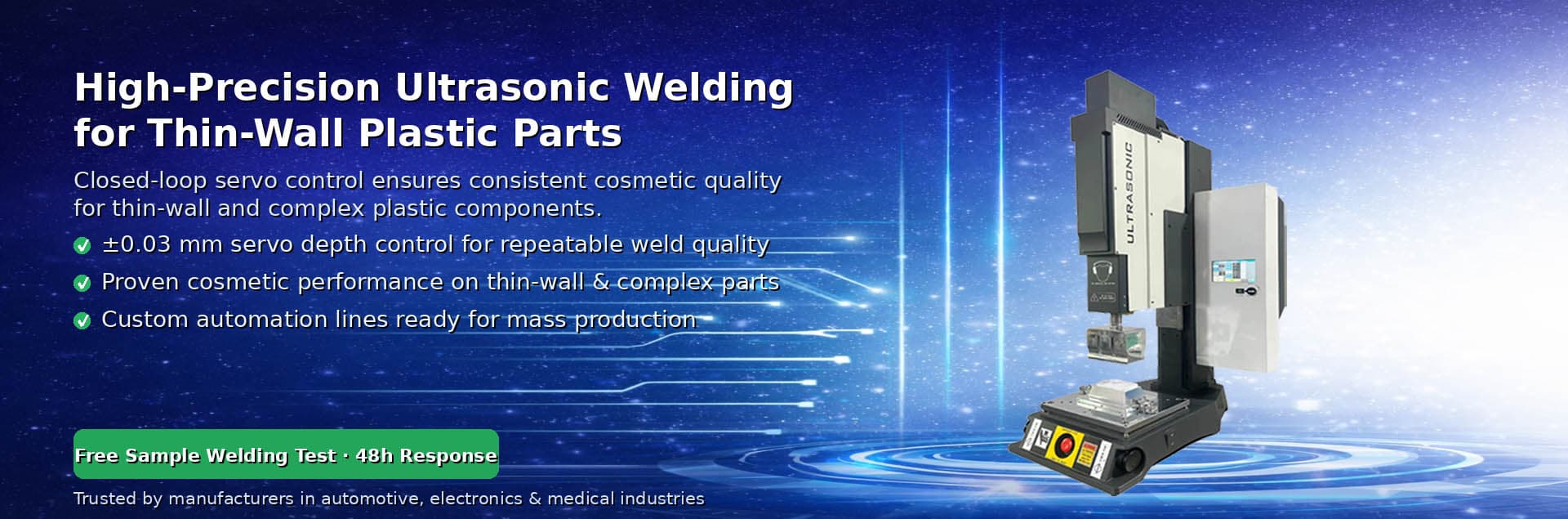 High-Precision Ultrasonic Welding for Thin-Wall Plastic Parts

Closed-loop servo control ensures consistent cosmetic quality for thin-wall and complex plastic components.

±0.03 mm servo depth control for repeatable weld quality

Proven cosmetic performance on thin-wall & complex parts

Custom automation lines ready for mass production

Free Sample Welding Test · 48h Response

Trusted by manufacturers in automotive, electronics & medical industries

ULTRASONIC